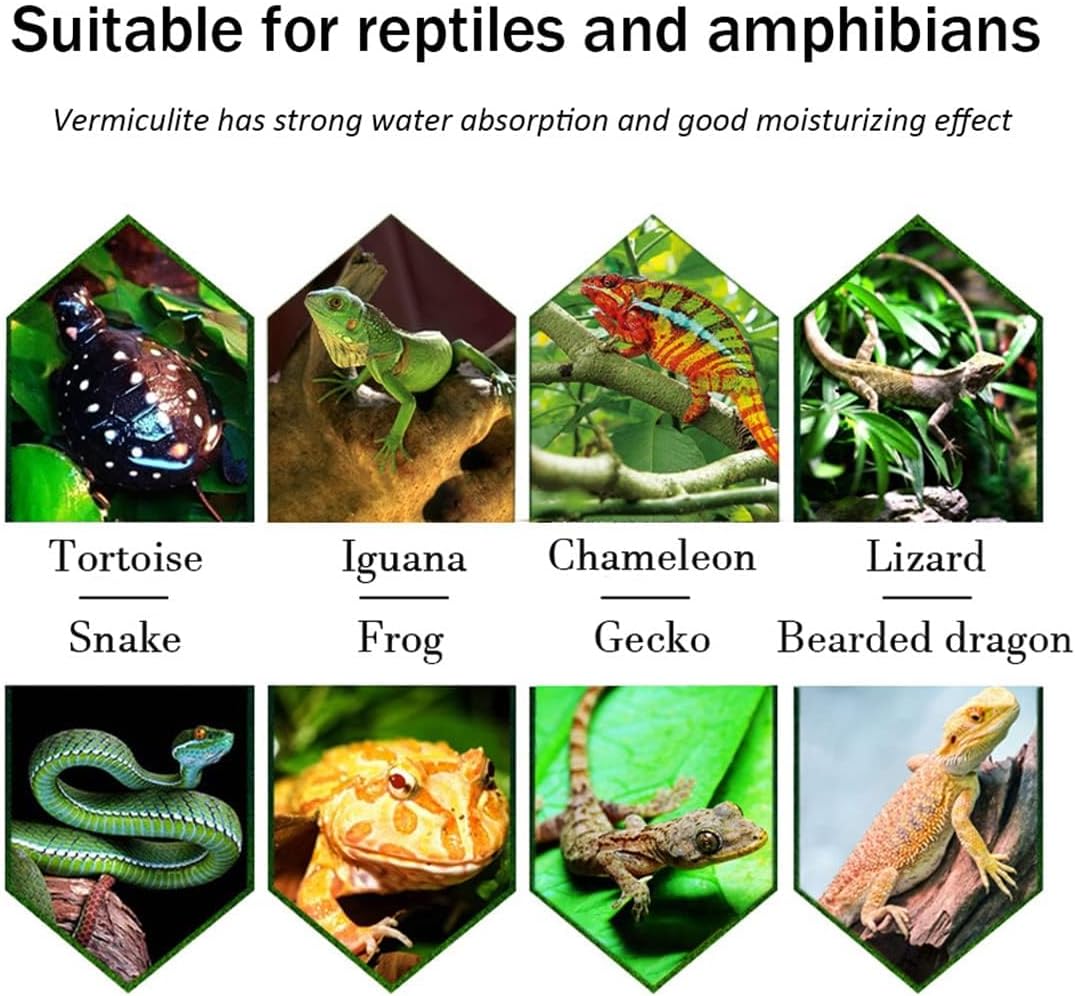 Suitable for reptiles and amphibians

Vermiculite has strong water absorption and good moisturizing effect

Tortoise

Iguana

Chameleon

Lizard

Snake

Frog

Gecko

Bearded dragon